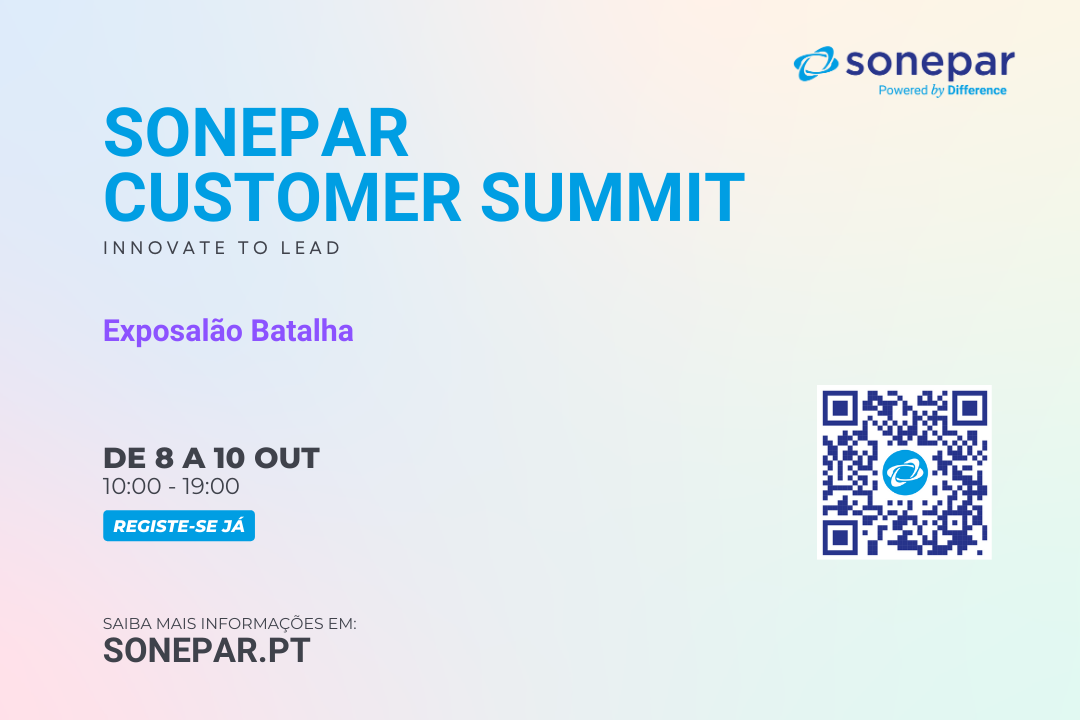 sonepar
Powered by Difference

SONEPAR
CUSTOMER SUMMIT
INNOVATE TO LEAD

Exposalão Batalha

DE 8 A 10 OUT
10:00 - 19:00

REGISTE-SE JÁ

SAIBA MAIS INFORMAÇÕES EM:
SONEPAR.PT